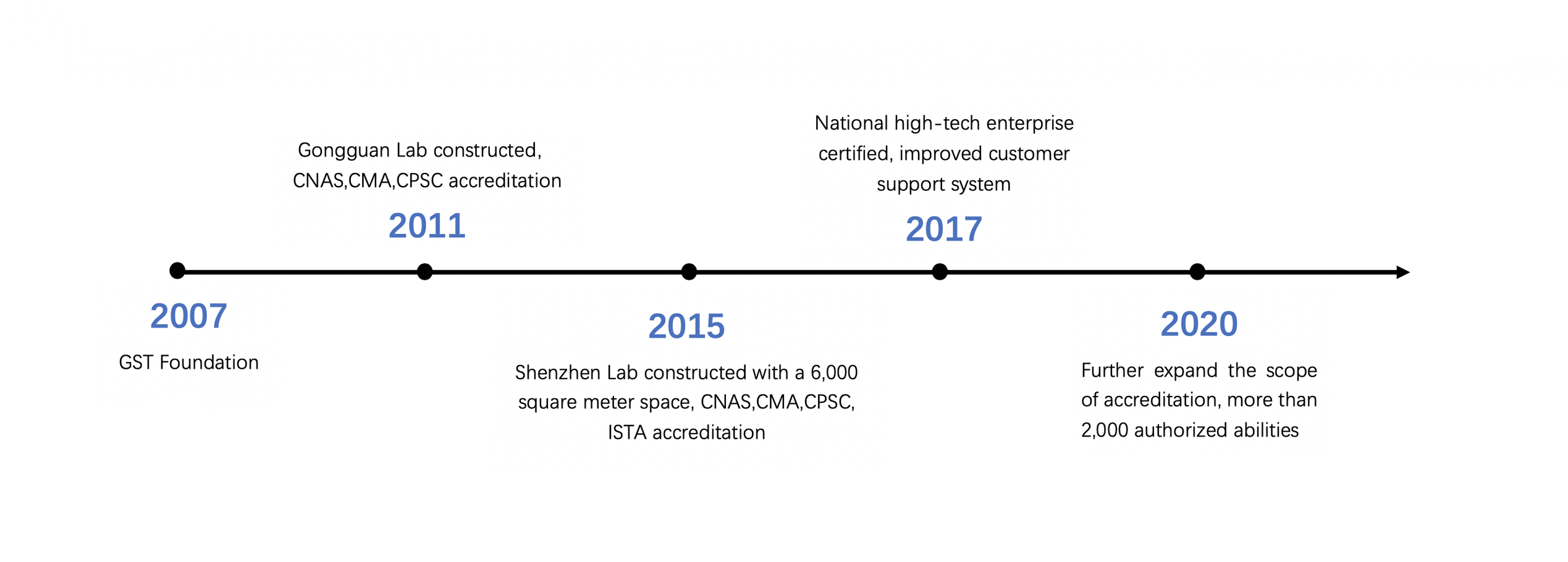 2007

GST Foundation

Gongguan Lab constructed, CNAS,CMA,CPSC accreditation

2011

2015

Shenzhen Lab constructed with a 6,000 square meter space, CNAS,CMA,CPSC, ISTA accreditation

National high-tech enterprise certified, improved customer support system

2017

2020

Further expand the scope of accreditation, more than 2,000 authorized abilities